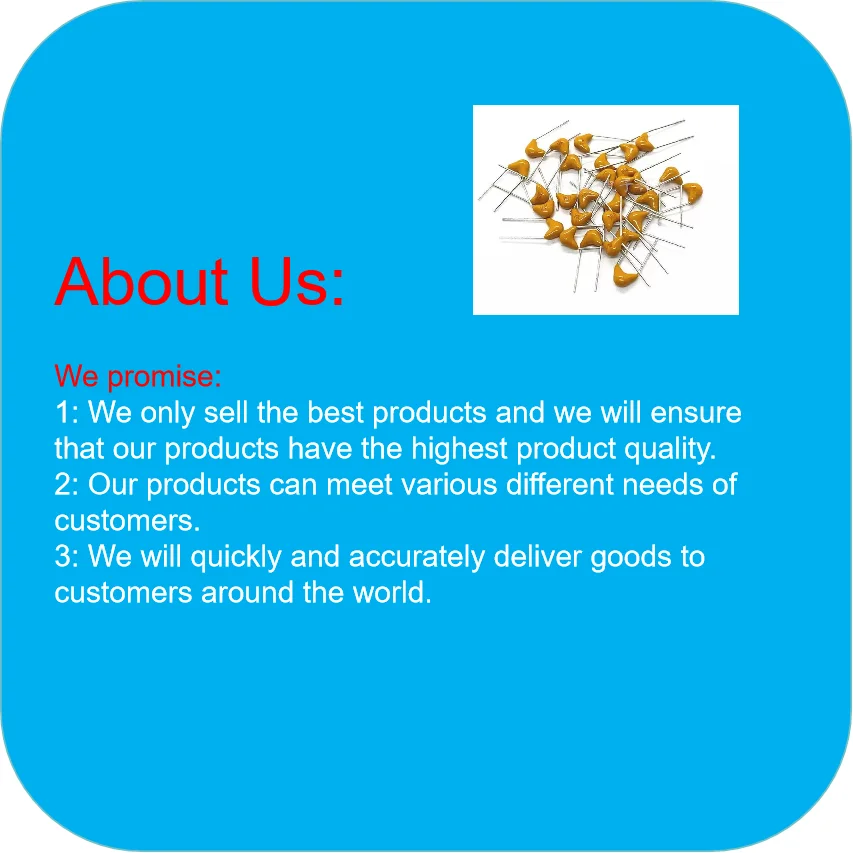 About Us:

We promise:
1: We only sell the best products and we will ensure that our products have the highest product quality.
2: Our products can meet various different needs of customers.
3: We will quickly and accurately deliver goods to customers around the world.